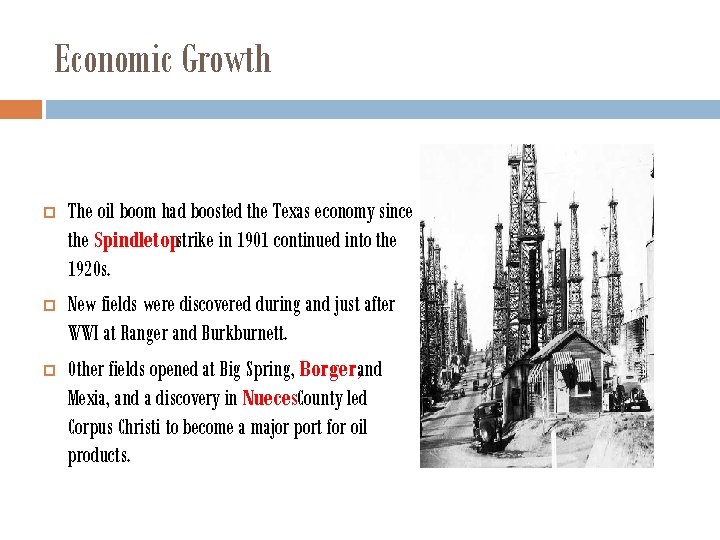 Economic Growth

The oil boom had boosted the Texas economy since the Spindletopstrike in 1901 continued into the 1920s.

New fields were discovered during and just after WWI at Ranger and Burkburnett.

Other fields opened at Big Spring, Borger,and Mexia, and a discovery in NuecesCounty led Corpus Christi to become a major port for oil products.